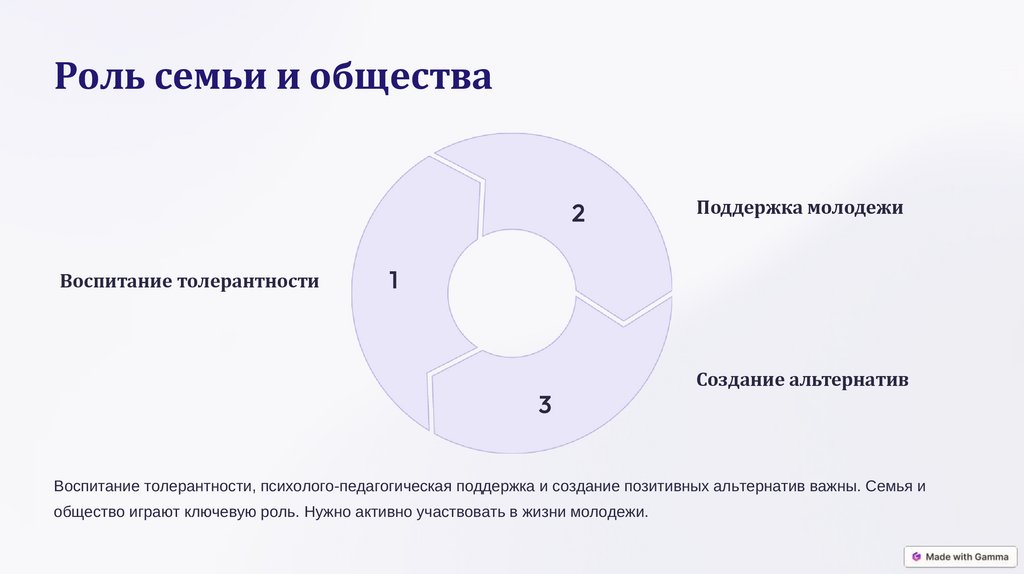 Роль семьи и общества

Воспитание толерантности

1

2

Поддержка молодежи

3

Создание альтернатив

Воспитание толерантности, психолого-педагогическая поддержка и создание позитивных альтернатив важны. Семья и общество играют ключевую роль. Нужно активно участвовать в жизни молодежи.

Made with Gamma